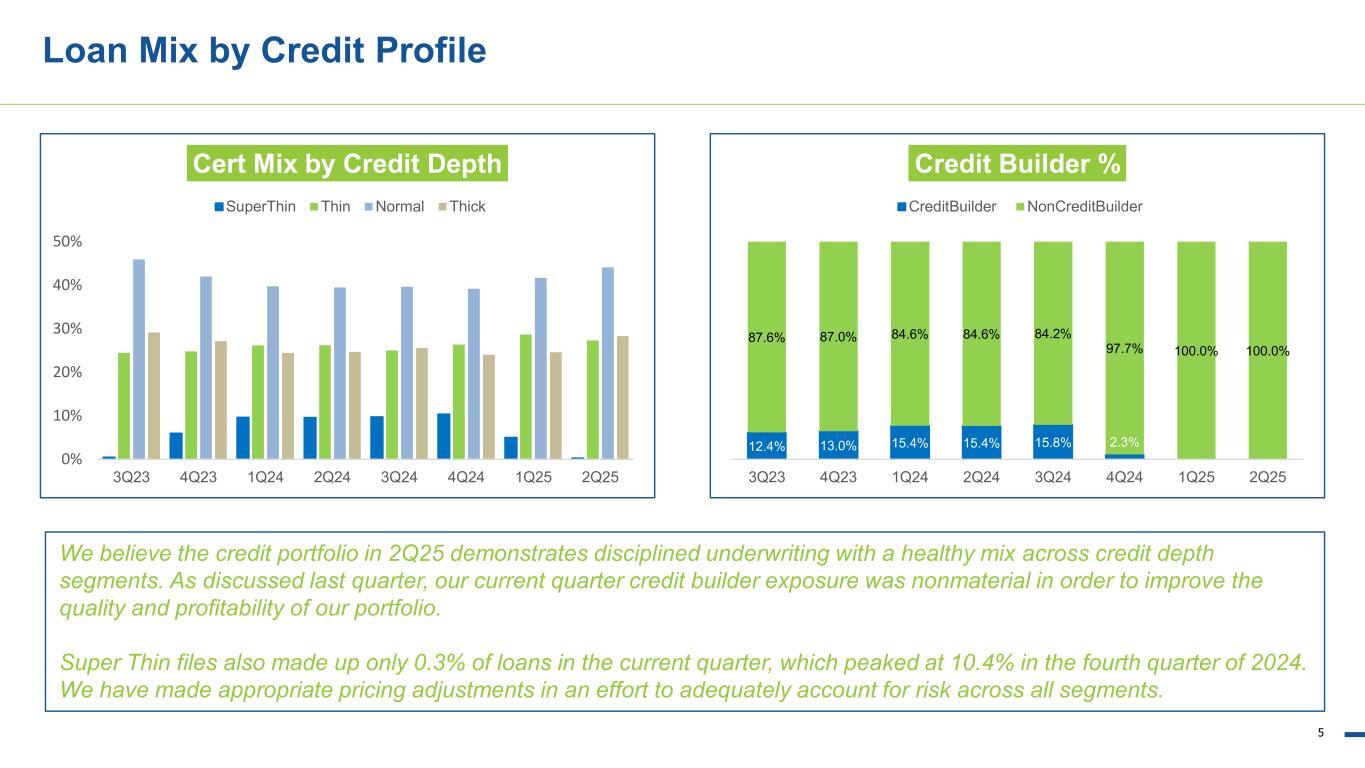 Loan Mix by Credit Profile

Cert Mix by Credit Depth

SuperThin Thin Normal Thick

50%
40%
30%
20%
10%
0%

3Q23 4Q23 1Q24 2Q24 3Q24 4Q24 1Q25 2Q25

Credit Builder %

CreditBuilder NonCreditBuilder

87.6% 87.0% 84.6% 84.6% 84.2% 97.7% 100.0% 100.0%

12.4% 13.0% 15.4% 15.4% 15.8% 2.3%

3Q23 4Q23 1Q24 2Q24 3Q24 4Q24 1Q25 2Q25

We believe the credit portfolio in 2Q25 demonstrates disciplined underwriting with a healthy mix across credit depth segments. As discussed last quarter, our current quarter credit builder exposure was nonmaterial in order to improve the quality and profitability of our portfolio.

Super Thin files also made up only 0.3% of loans in the current quarter, which peaked at 10.4% in the fourth quarter of 2024. We have made appropriate pricing adjustments in an effort to adequately account for risk across all segments.

5